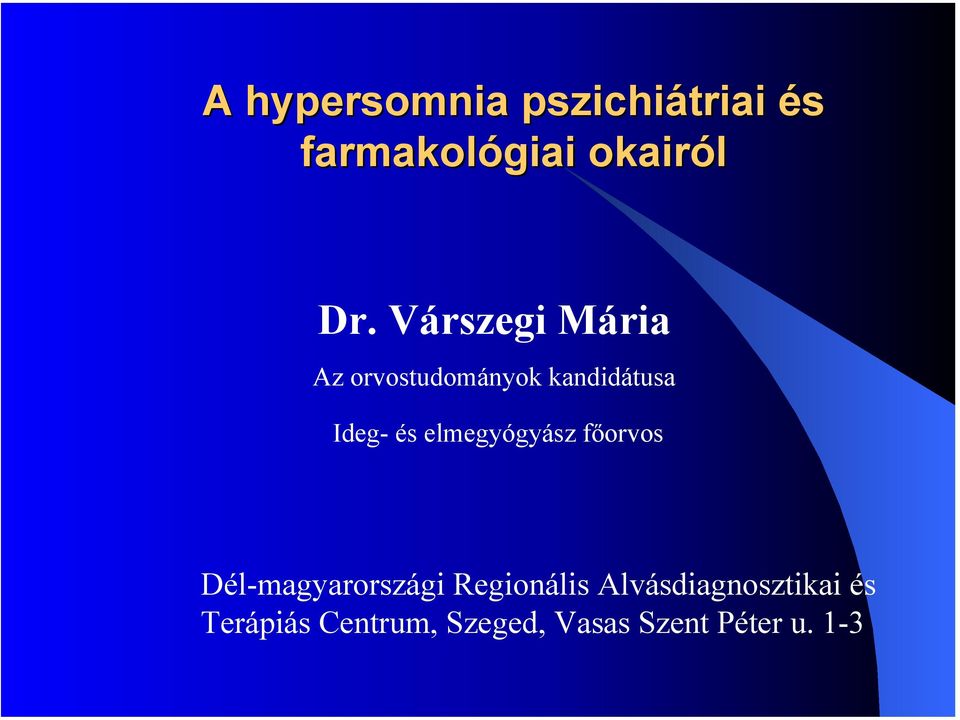 A hypersomnia pszichiátriai és farmakológiai okairól

Dr. Várszegi Mária

Az orvostudományok kandidátusa

Ideg- és elmegyógyász főorvos

Dél-magyarországi Regionális Alvásdiagnosztikai és Terápiás Centrum, Szeged, Vasas Szent Péter u. 1-3